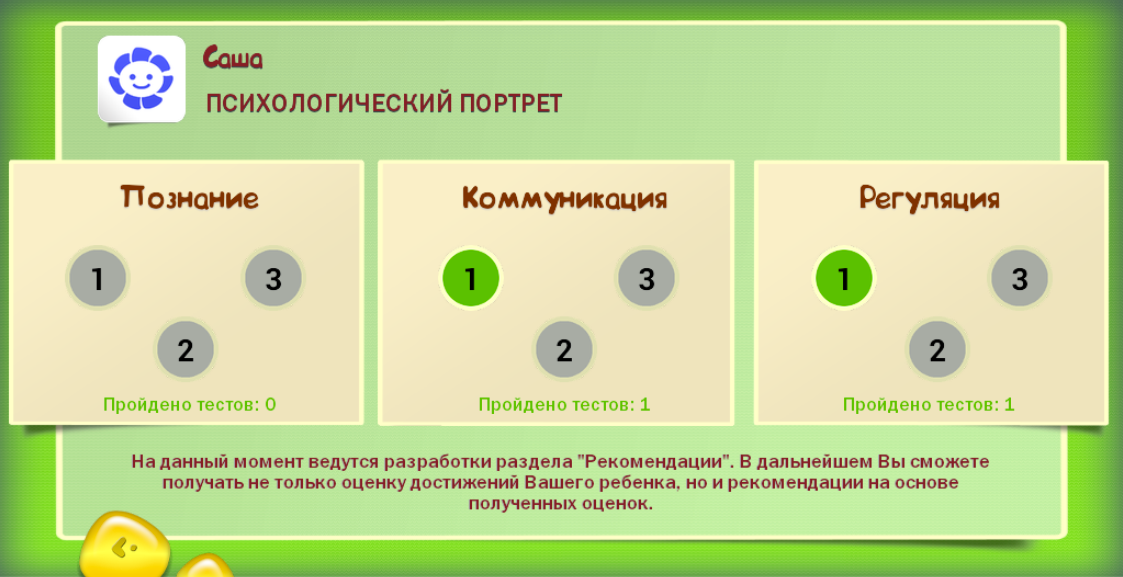 Саша

ПСИХОЛОГИЧЕСКИЙ ПОРТРЕТ

Познание

1 3 2

Пройдено тестов: 0

Коммуникация

1 3 2

Пройдено тестов: 1

Регуляция

1 3 2

Пройдено тестов: 1

На данный момент ведутся разработки раздела "Рекомендации". В дальнейшем Вы сможете получать не только оценку достижений Вашего ребенка, но и рекомендации на основе полученных оценок.